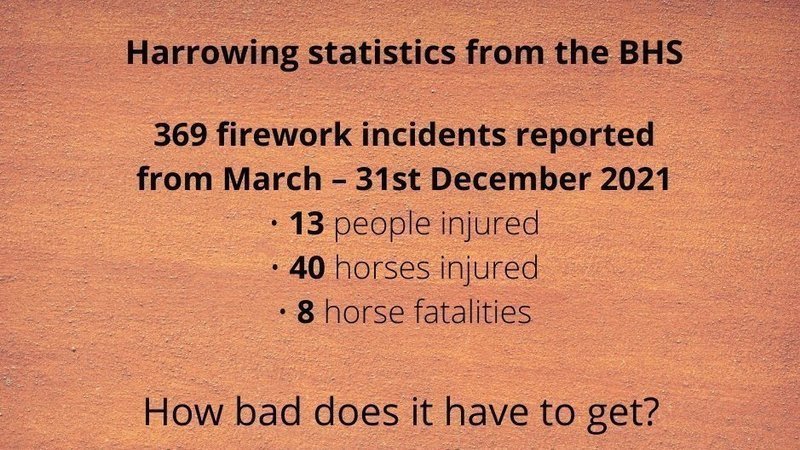 Harrowing statistics from the BHS

369 firework incidents reported from March – 31st December 2021

· 13 people injured
· 40 horses injured
· 8 horse fatalities

How bad does it have to get?